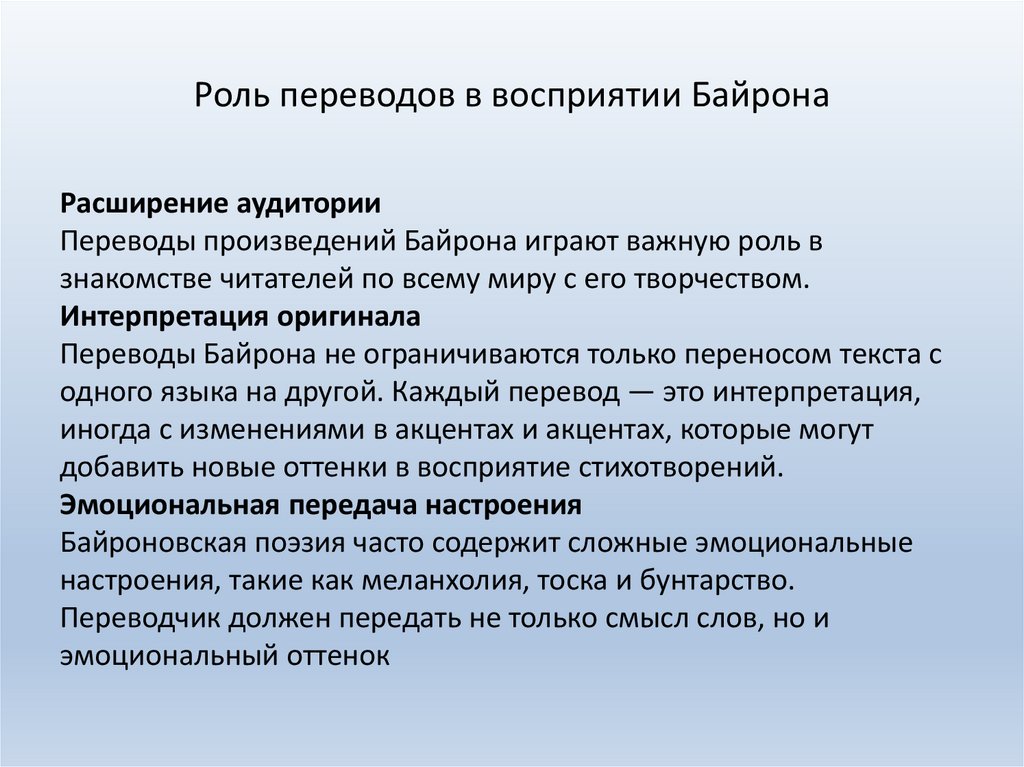 Роль переводов в восприятии Байрона

Расширение аудитории
Переводы произведений Байрона играют важную роль в знакомстве читателей по всему миру с его творчеством.
Интерпретация оригинала
Переводы Байрона не ограничиваются только переносом текста с одного языка на другой. Каждый перевод — это интерпретация, иногда с изменениями в акцентах и акцентах, которые могут добавить новые оттенки в восприятие стихотворений.
Эмоциональная передача настроения
Байроновская поэзия часто содержит сложные эмоциональные настроения, такие как меланхолия, тоска и бунтарство. Переводчик должен передать не только смысл слов, но и эмоциональный оттенок